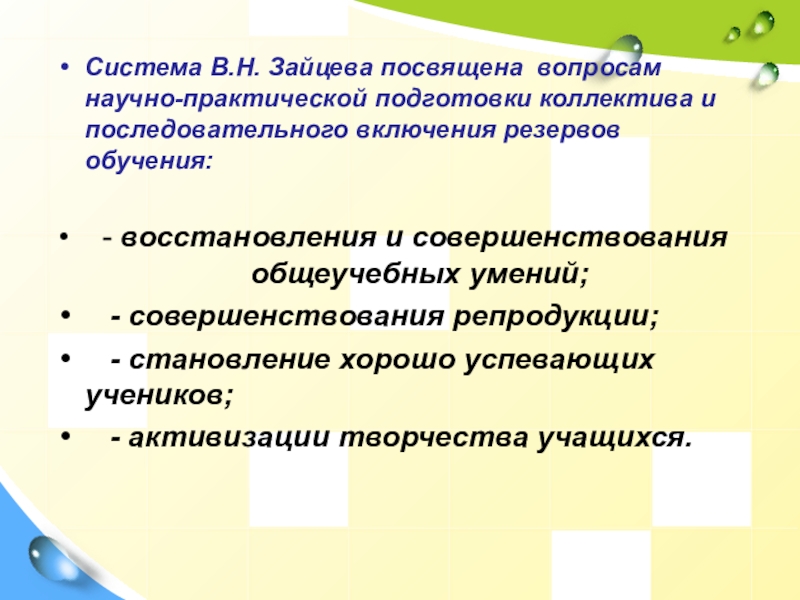 • Система В.Н. Зайцева посвящена вопросам научно-практической подготовки коллектива и последовательного включения резервов обучения:

• - восстановления и совершенствования общеучебных умений;
• - совершенствования репродукции;
• - становление хорошо успевающих учеников;
• - активизации творчества учащихся.